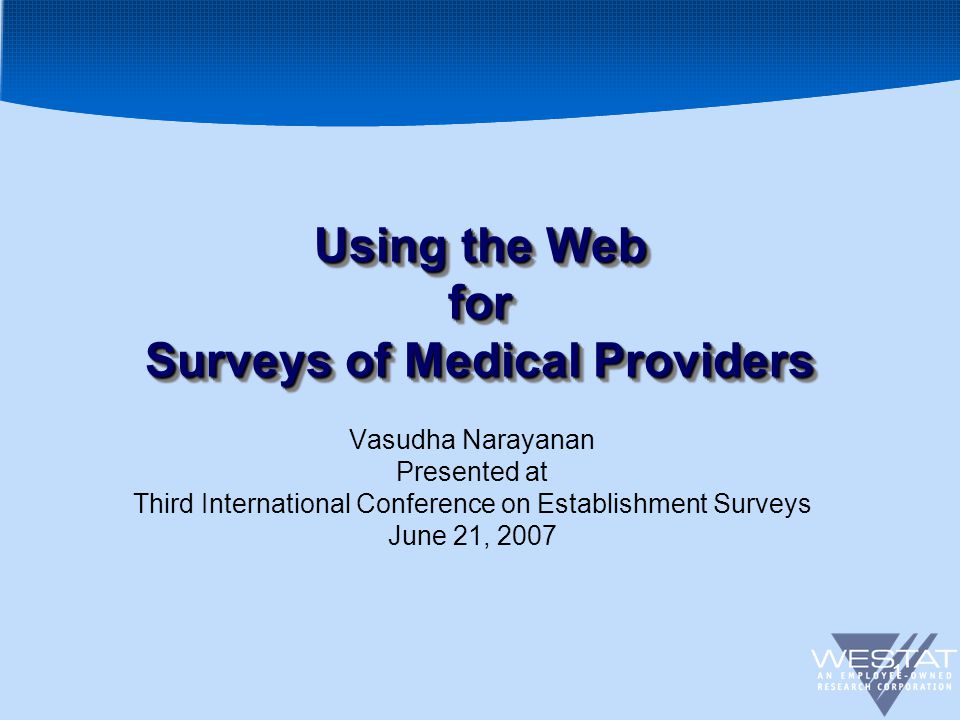 Using the Web
for
Surveys of Medical Providers

Vasudha Narayanan
Presented at
Third International Conference on Establishment Surveys
June 21, 2007

WESTAT
AN EMPLOYEE-OWNED
RESEARCH CORPORATION